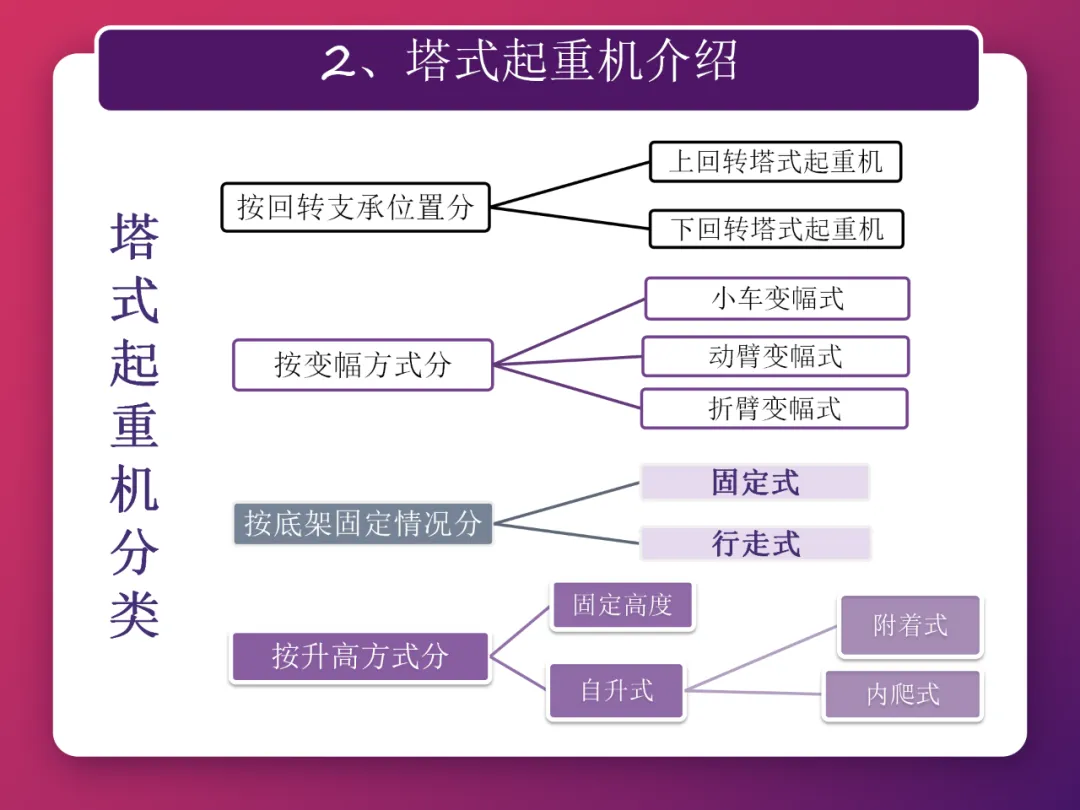 2、塔式起重机介绍

塔式起重机分类

按回转支承位置分
上回转塔式起重机
下回转塔式起重机

按变幅方式分
小车变幅式
动臂变幅式
折臂变幅式

按底架固定情况分
固定式
行走式

按升高方式分
固定高度
自升式
附着式
内爬式